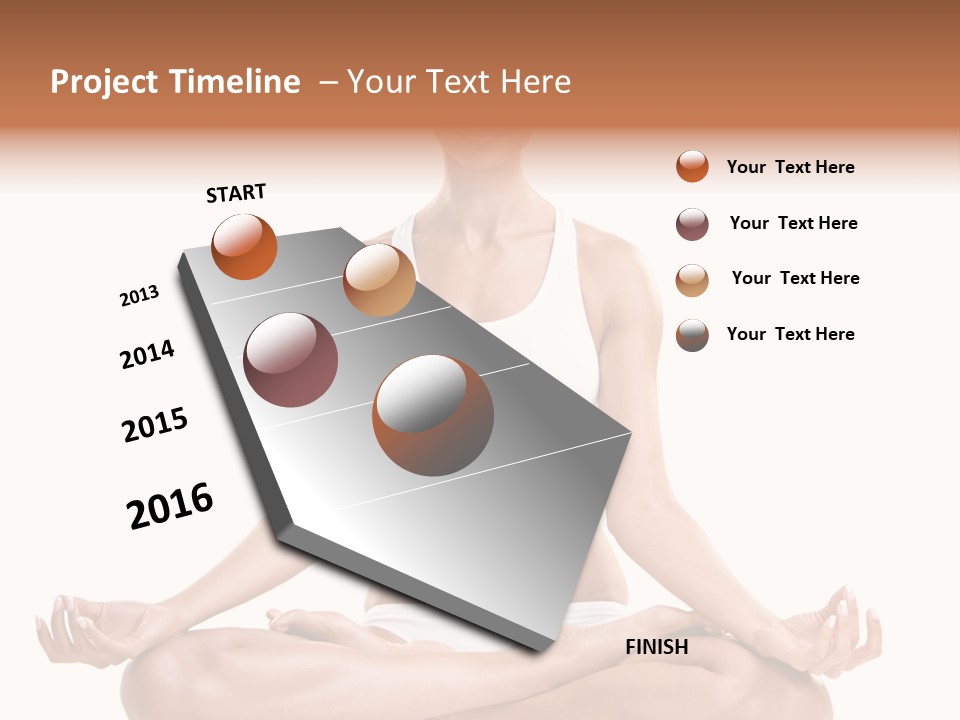 Project Timeline – Your Text Here

START

2013

2014

2015

2016

FINISH

Your Text Here

Your Text Here

Your Text Here

Your Text Here